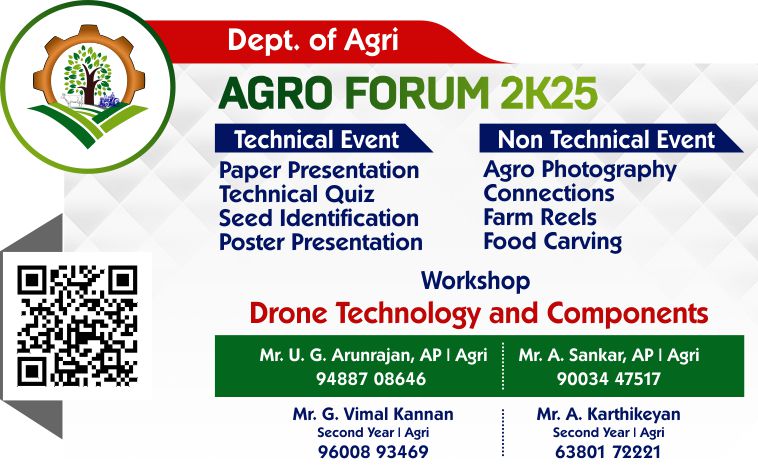 Dept. of Agri

AGRO FORUM 2K25

Technical Event

Paper Presentation
Technical Quiz
Seed Identification
Poster Presentation

Non Technical Event

Agro Photography
Connections
Farm Reels
Food Carving

Workshop

Drone Technology and Components

Mr. U. G. Arunrajan, AP | Agri
94887 08646

Mr. A. Sankar, AP | Agri
90034 47517

Mr. G. Vimal Kannan
Second Year | Agri
96008 93469

Mr. A. Karthikeyan
Second Year | Agri
63801 72221